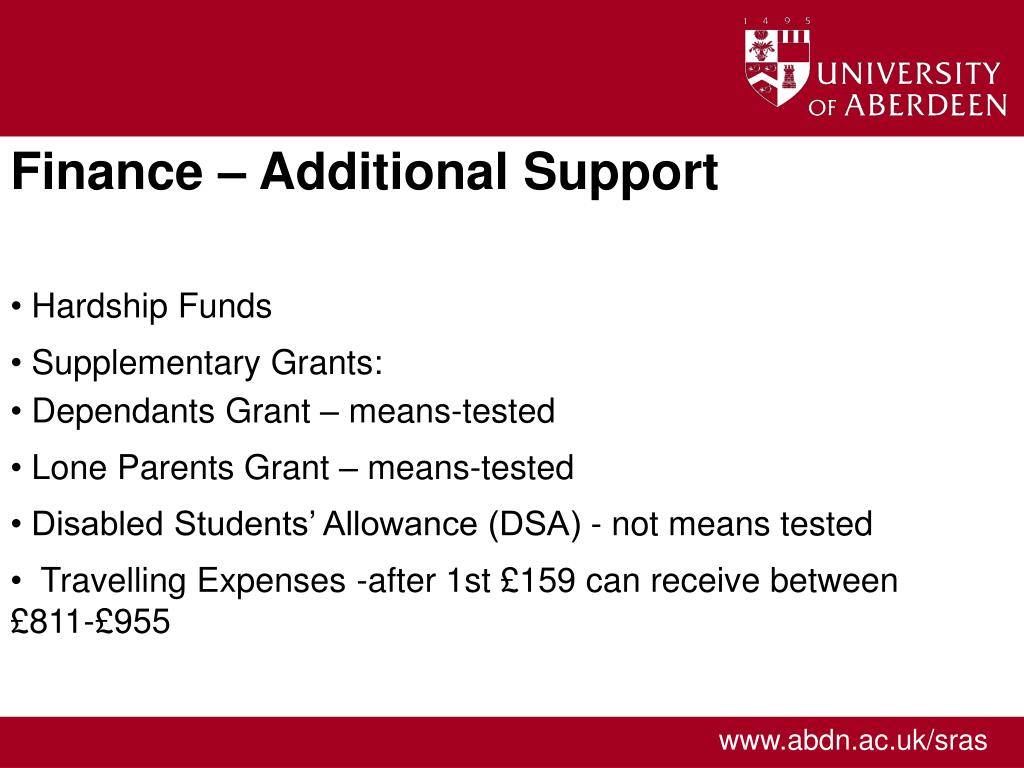 1 4 9 5
UNIVERSITY OF ABERDEEN

Finance – Additional Support

• Hardship Funds

• Supplementary Grants:
• Dependants Grant – means-tested

• Lone Parents Grant – means-tested

• Disabled Students' Allowance (DSA) - not means tested

• Travelling Expenses -after 1st £159 can receive between £811-£955

www.abdn.ac.uk/sras